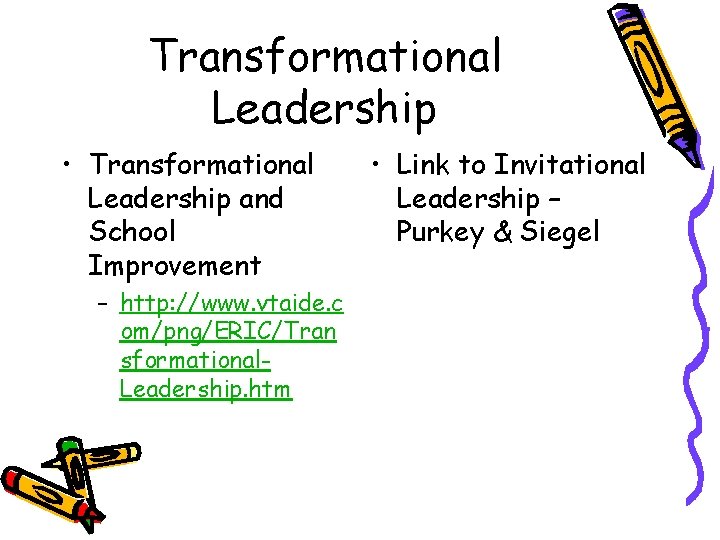 Transformational Leadership

• Transformational Leadership and School Improvement
– http://www.vtaide.com/png/ERIC/Transformational-Leadership.htm

• Link to Invitational Leadership – Purkey & Siegel